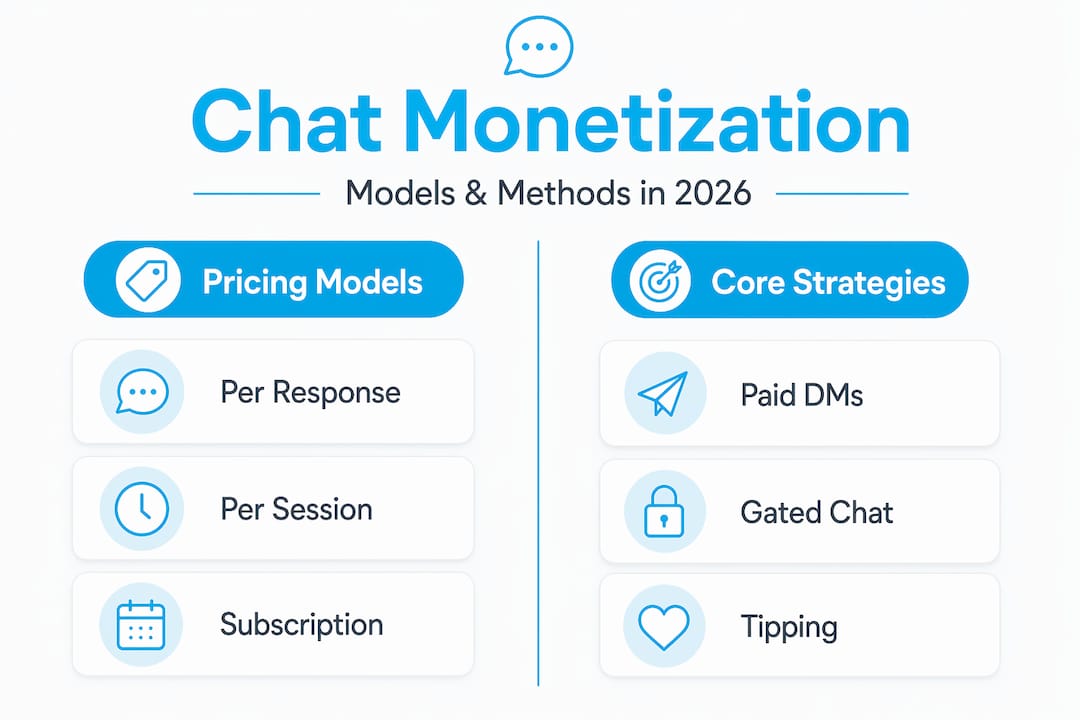 Chat Monetization

Models & Methods in 2026

Pricing Models

Per Response

Per Session

Subscription

Core Strategies

Paid DMs

Gated Chat

Tipping